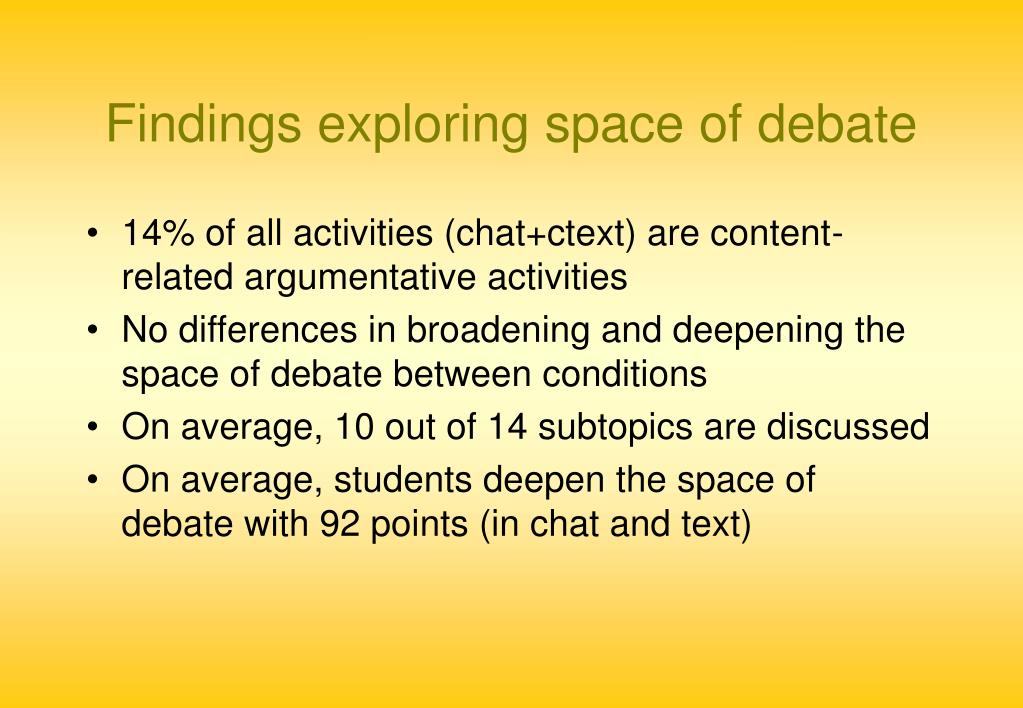 Findings exploring space of debate

• 14% of all activities (chat+ctext) are content-related argumentative activities
• No differences in broadening and deepening the space of debate between conditions
• On average, 10 out of 14 subtopics are discussed
• On average, students deepen the space of debate with 92 points (in chat and text)